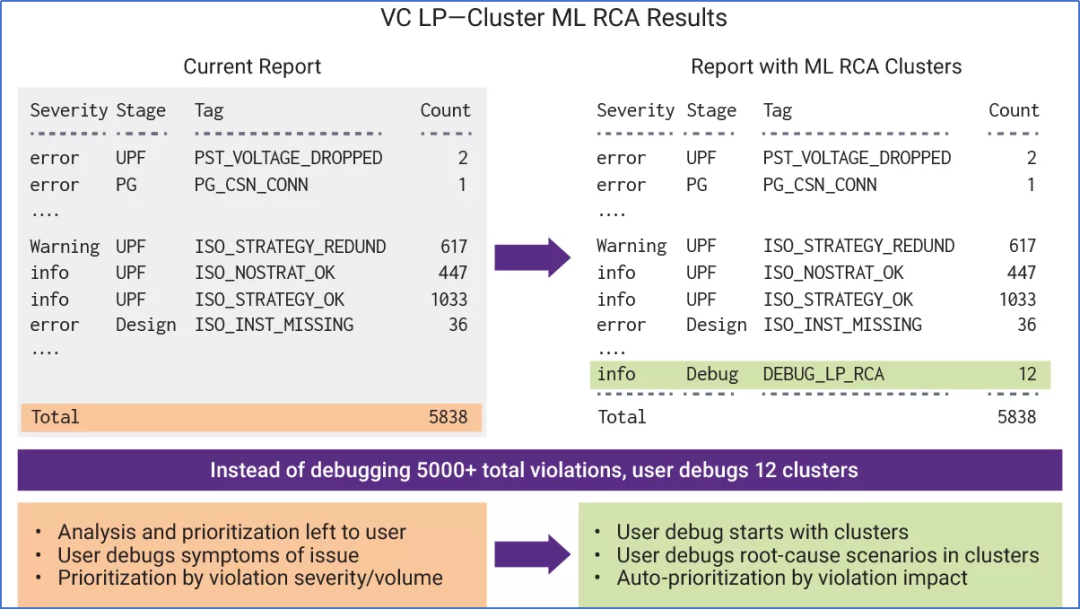 VC LP—Cluster ML RCA Results

Current Report

| Severity | Stage | Tag | Count |
|---|---|---|---|
| error | UPF | PST_VOLTAGE_DROPPED | 2 |
| error | PG | PG_CSN_CONN | 1 |
| .... | | | |
| Warning | UPF | ISO_STRATEGY_REDUND | 617 |
| info | UPF | ISO_NOSTRAT_OK | 447 |
| info | UPF | ISO_STRATEGY_OK | 1033 |
| error | Design | ISO_INST_MISSING | 36 |
| .... | | | |
| Total | | | 5838 |

Report with ML RCA Clusters

| Severity | Stage | Tag | Count |
|---|---|---|---|
| error | UPF | PST_VOLTAGE_DROPPED | 2 |
| error | PG | PG_CSN_CONN | 1 |
| .... | | | |
| Warning | UPF | ISO_STRATEGY_REDUND | 617 |
| info | UPF | ISO_NOSTRAT_OK | 447 |
| info | UPF | ISO_STRATEGY_OK | 1033 |
| error | Design | ISO_INST_MISSING | 36 |
| .... | | | |
| info | Debug | DEBUG_LP_RCA | 12 |
| Total | | | 5838 |

Instead of debugging 5000+ total violations, user debugs 12 clusters

• Analysis and prioritization left to user
• User debugs symptoms of issue
• Prioritization by violation severity/volume

• User debug starts with clusters
• User debugs root-cause scenarios in clusters
• Auto-prioritization by violation impact